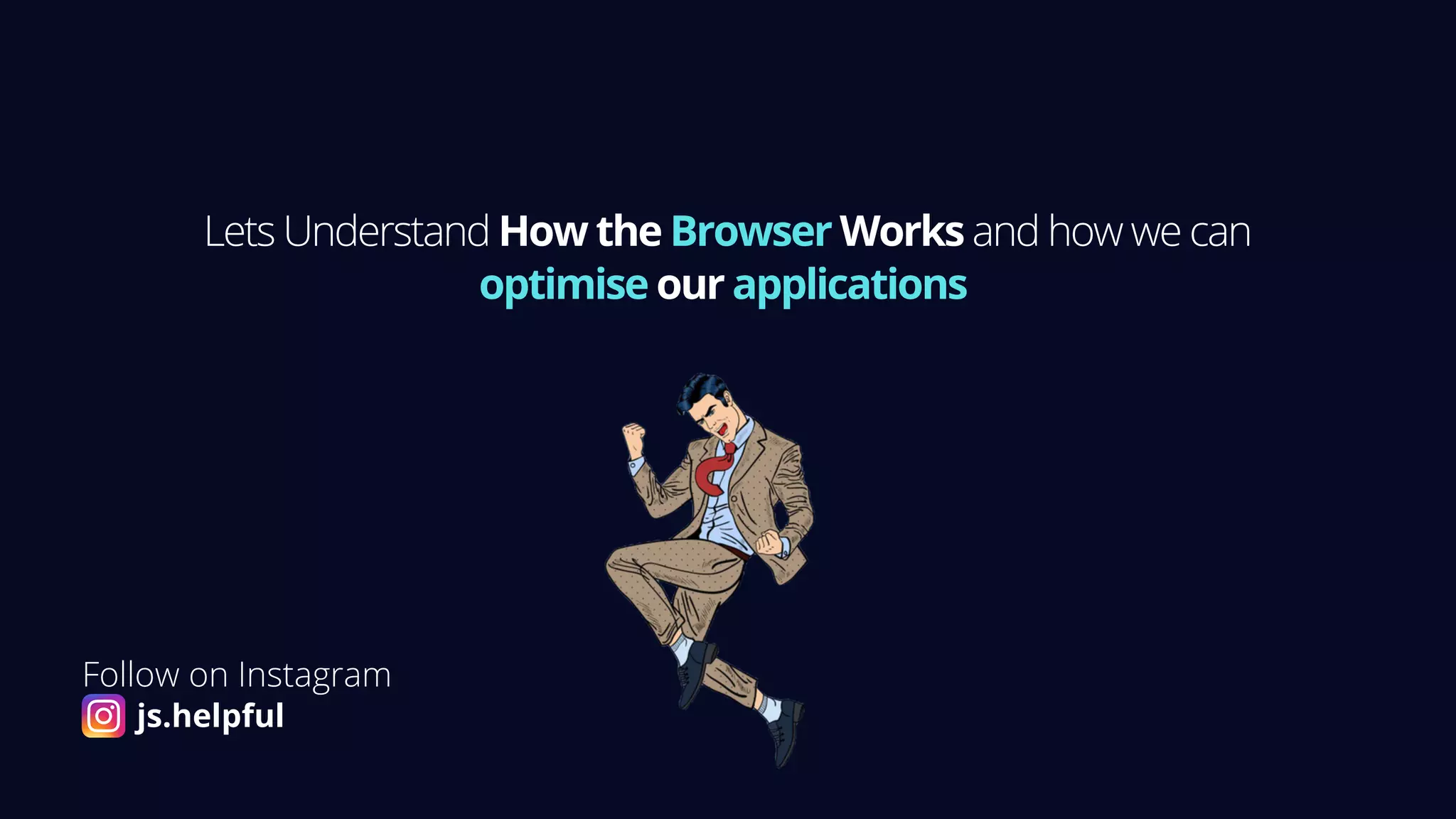 Lets Understand How the Browser Works and how we can optimise our applications

Follow on Instagram
js.helpful